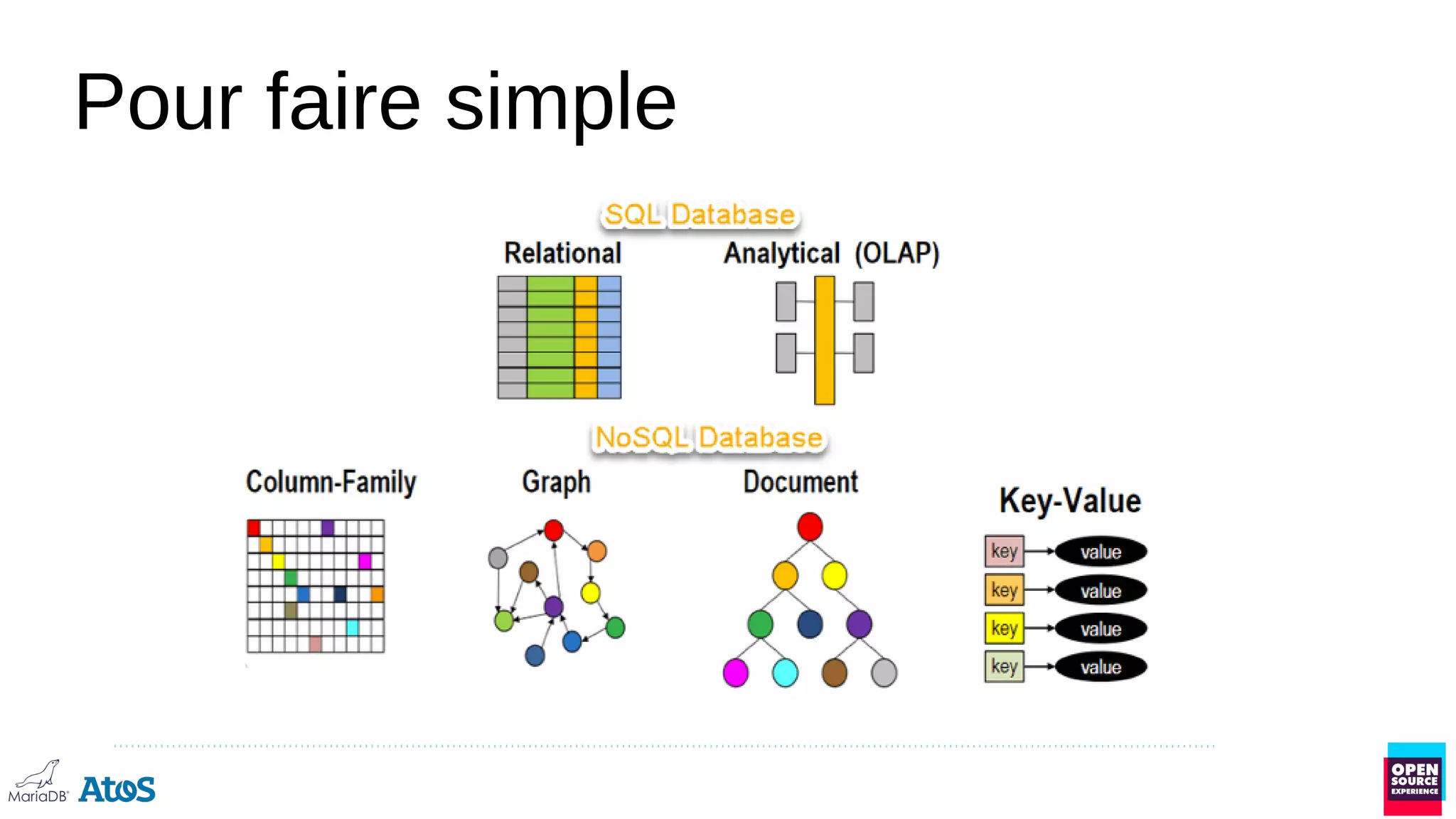 Pour faire simple

SQL Database

Relational

Analytical (OLAP)

NoSQL Database

Column-Family

Graph

Document

Key-Value

key value

key value

key value

key value

MariaDB Atos

OPEN SOURCE EXPERIENCE